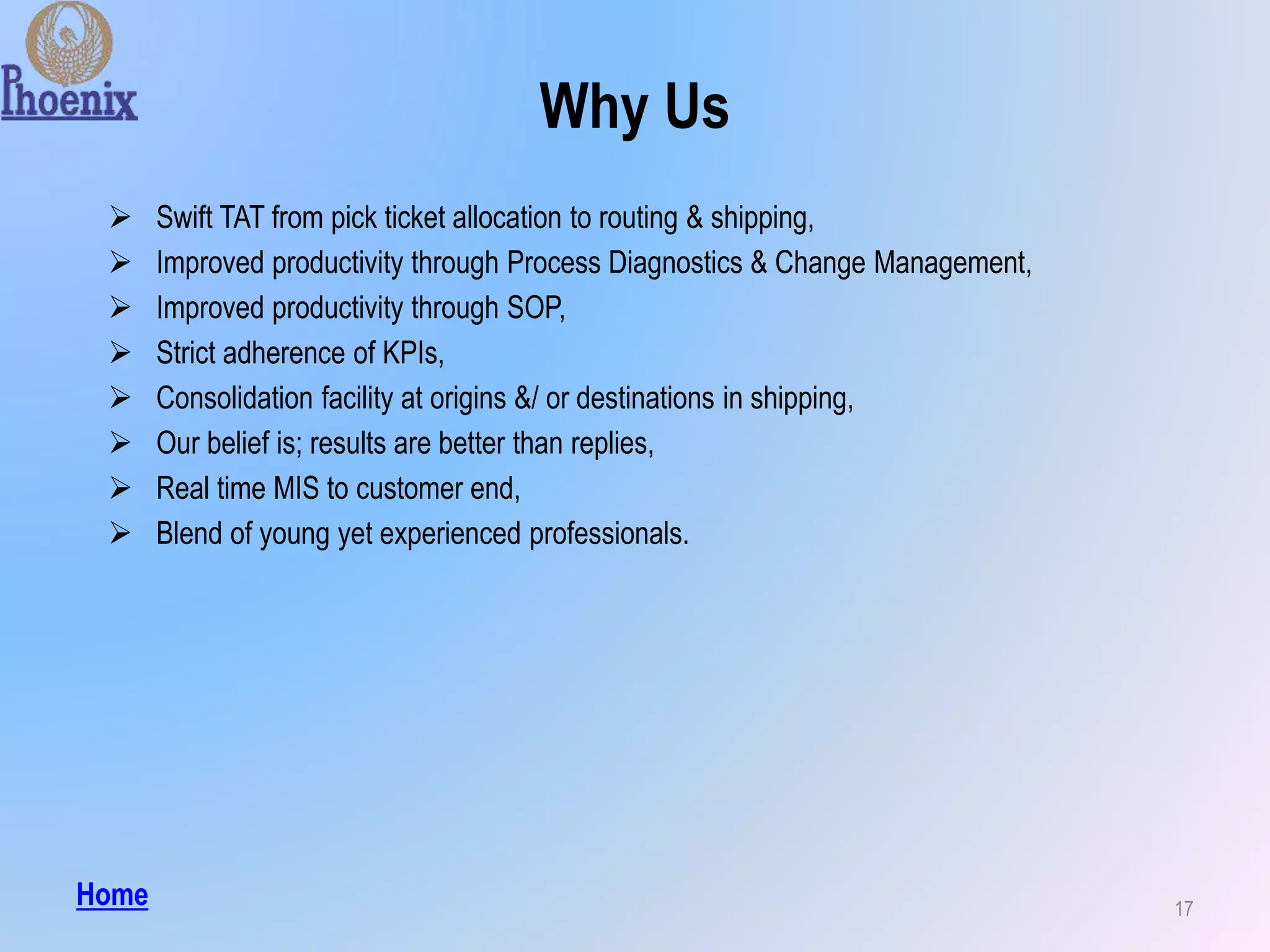 Phoenix

Why Us

➢ Swift TAT from pick ticket allocation to routing & shipping,
➢ Improved productivity through Process Diagnostics & Change Management,
➢ Improved productivity through SOP,
➢ Strict adherence of KPIs,
➢ Consolidation facility at origins &/ or destinations in shipping,
➢ Our belief is; results are better than replies,
➢ Real time MIS to customer end,
➢ Blend of young yet experienced professionals.

Home

17